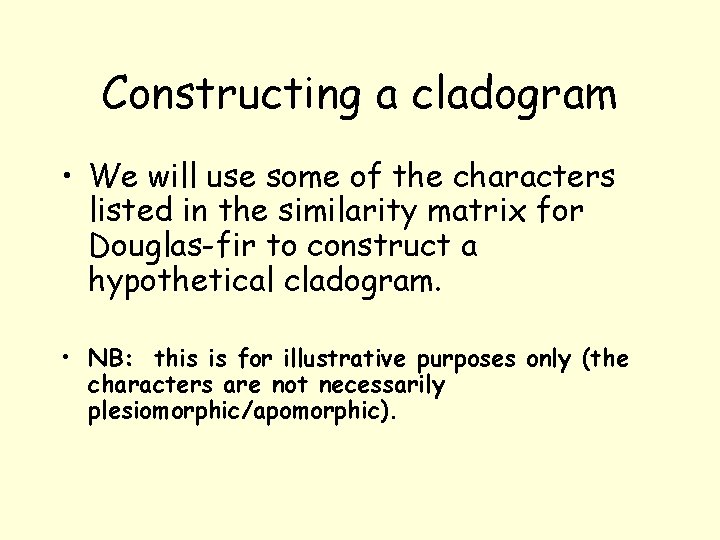 Constructing a cladogram

• We will use some of the characters listed in the similarity matrix for Douglas-fir to construct a hypothetical cladogram.

• NB: this is for illustrative purposes only (the characters are not necessarily plesiomorphic/apomorphic).